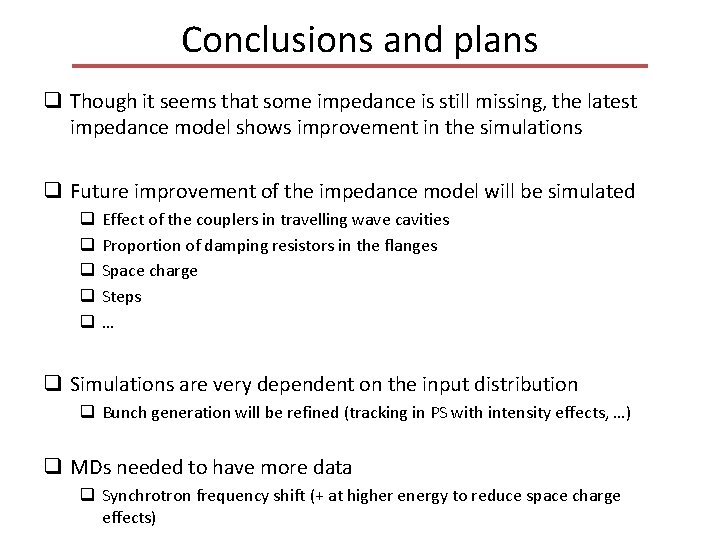 Conclusions and plans

❑ Though it seems that some impedance is still missing, the latest impedance model shows improvement in the simulations

❑ Future improvement of the impedance model will be simulated
❑ Effect of the couplers in travelling wave cavities
❑ Proportion of damping resistors in the flanges
❑ Space charge
❑ Steps
❑ …

❑ Simulations are very dependent on the input distribution
❑ Bunch generation will be refined (tracking in PS with intensity effects, …)

❑ MDs needed to have more data
❑ Synchrotron frequency shift (+ at higher energy to reduce space charge effects)